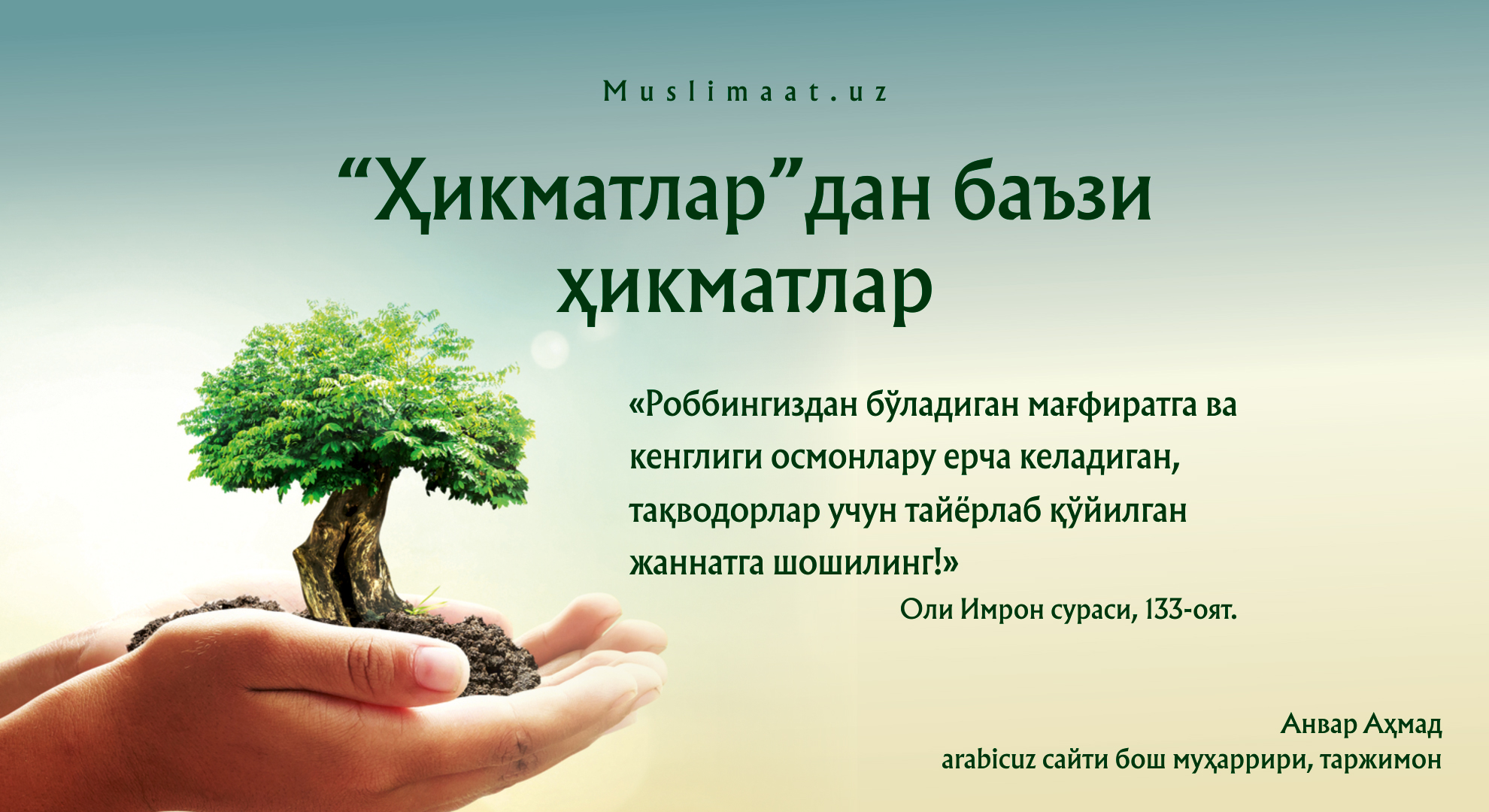 Muslimaat.uz

“Ҳикматлар”дан баъзи ҳикматлар

«Роббингиздан бўладиган мағфиратга ва кенглиги осмонлару ерча келадиган, тақводорлар учун тайёрлаб қўйилган жаннатга шошилинг!»
Оли Имрон сураси, 133-оят.

Анвар Аҳмад
arabicuz сайти бош муҳаррири, таржимон